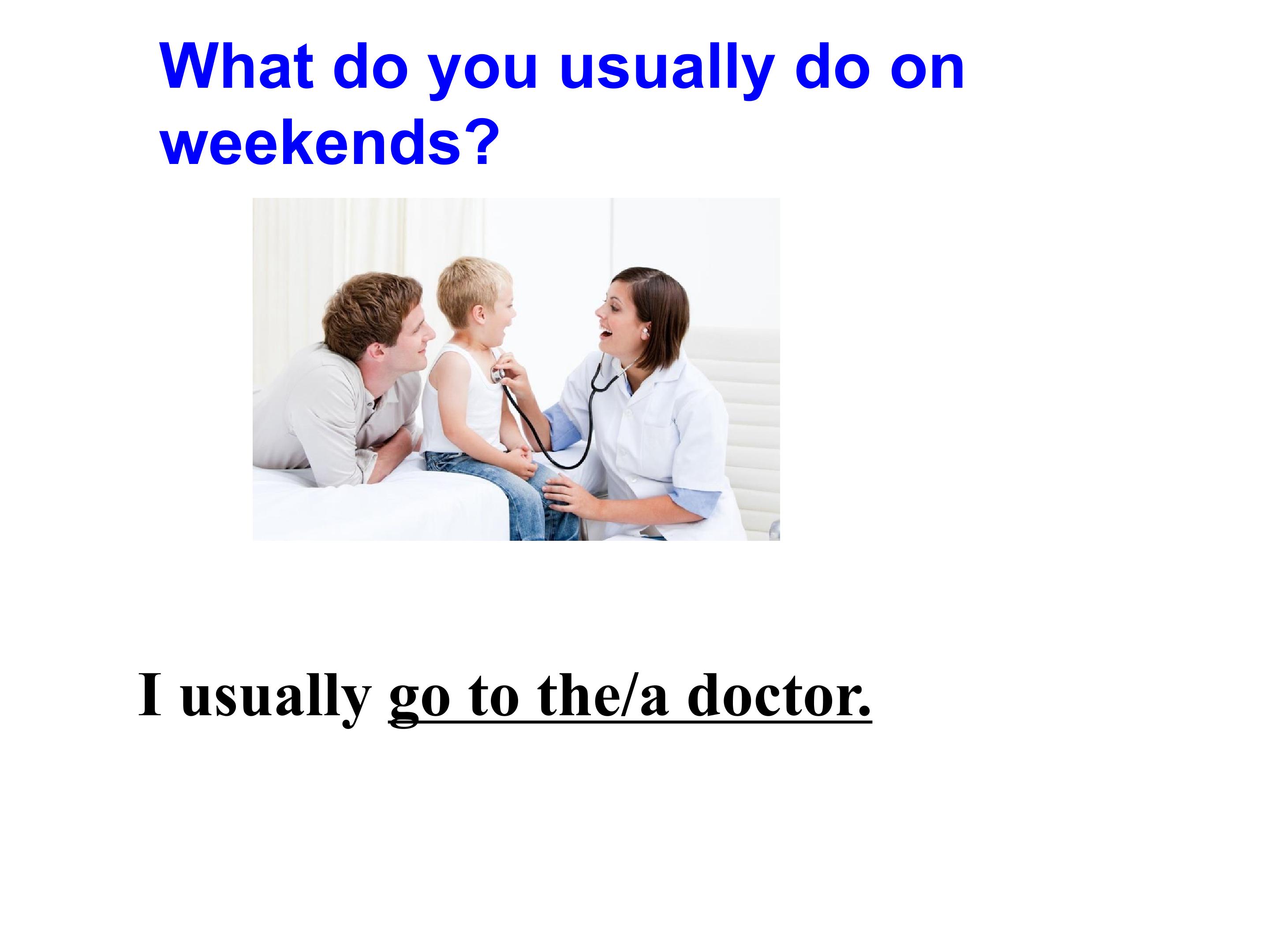 What do you usually do on weekends?

I usually go to the/a doctor.